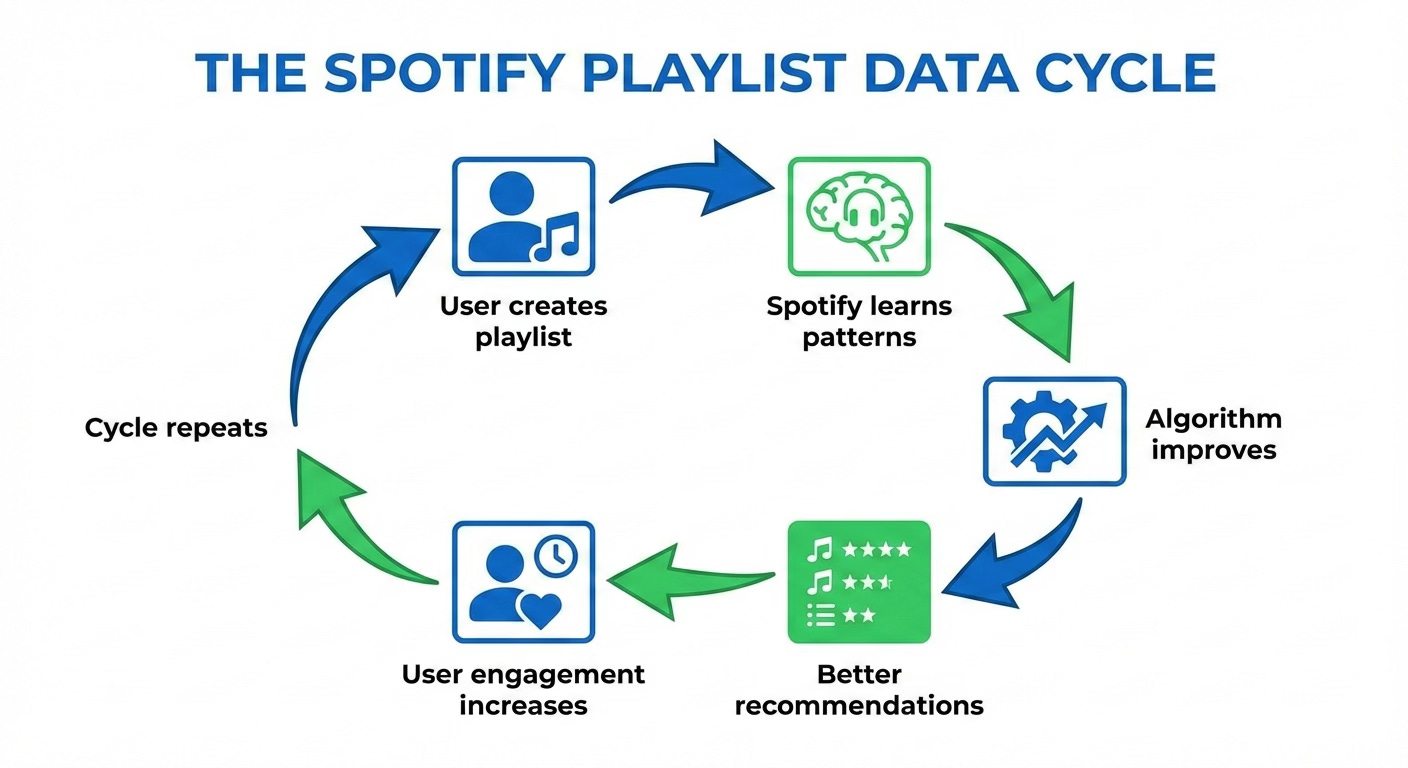 THE SPOTIFY PLAYLIST DATA CYCLE

User creates playlist

Spotify learns patterns

Algorithm improves

Better recommendations

User engagement increases

Cycle repeats